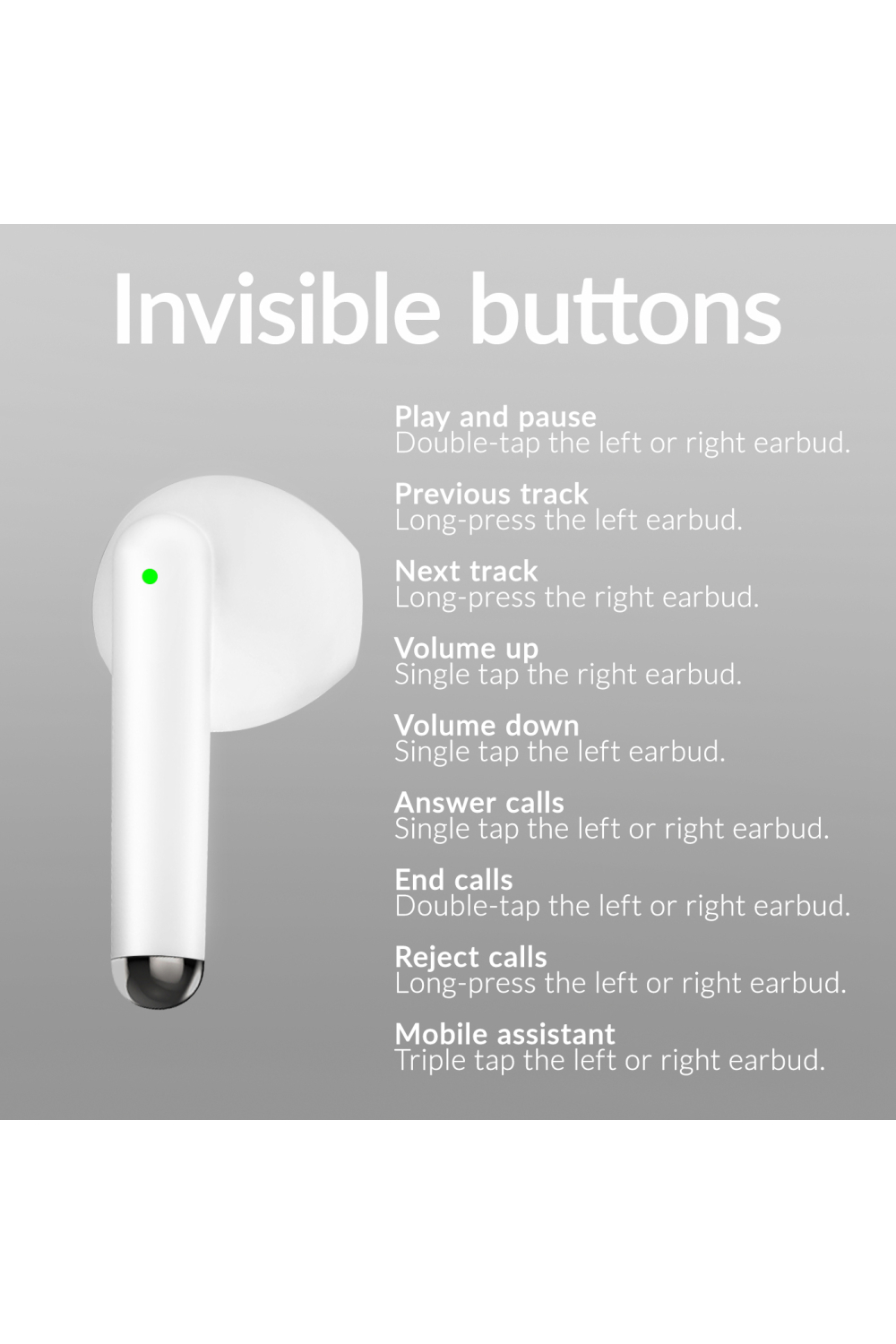 Invisible buttons

Play and pause
Double-tap the left or right earbud.

Previous track
Long-press the left earbud.

Next track
Long-press the right earbud.

Volume up
Single tap the right earbud.

Volume down
Single tap the left earbud.

Answer calls
Single tap the left or right earbud.

End calls
Double-tap the left or right earbud.

Reject calls
Long-press the left or right earbud.

Mobile assistant
Triple tap the left or right earbud.